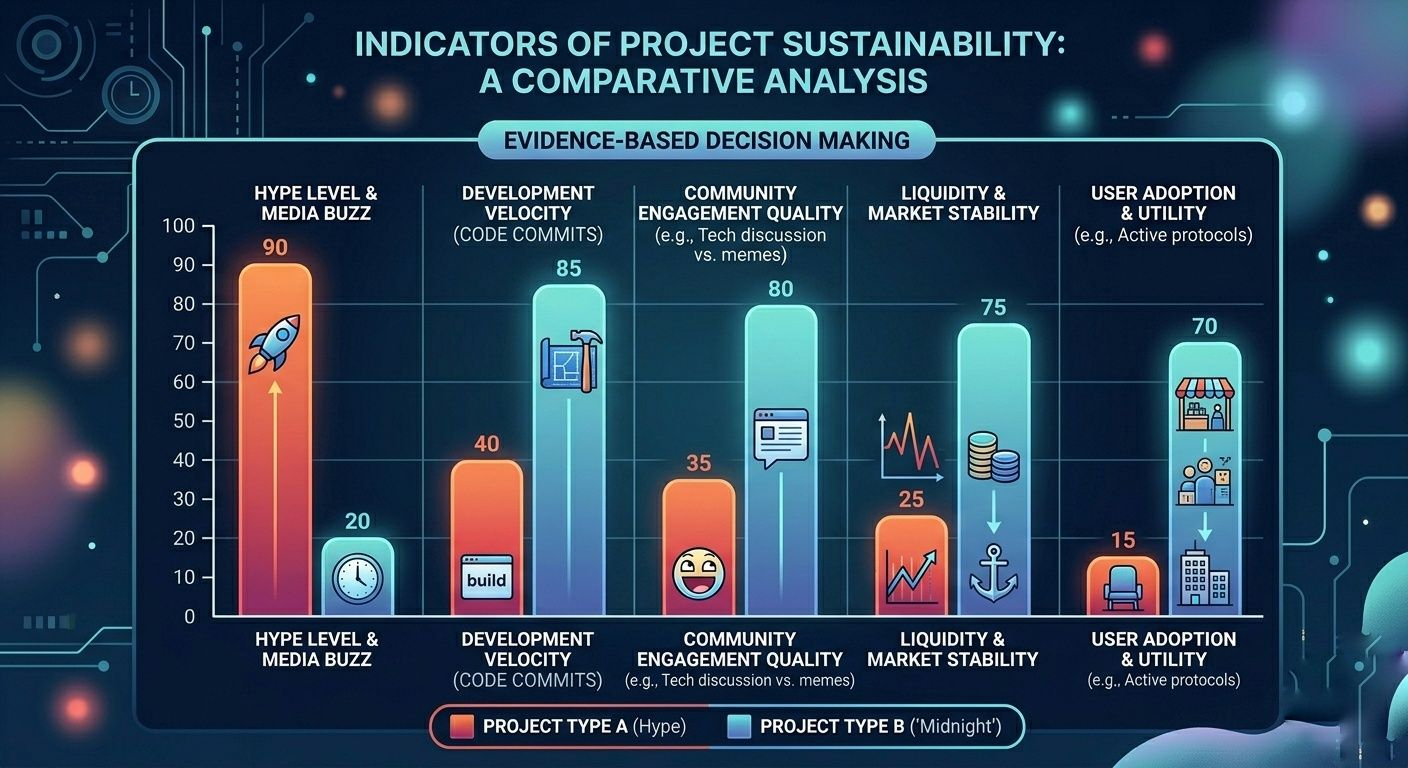 INDICATORS OF PROJECT SUSTAINABILITY: A COMPARATIVE ANALYSIS

EVIDENCE-BASED DECISION MAKING

HYPE LEVEL & MEDIA BUZZ

DEVELOPMENT VELOCITY (CODE COMMITS)

COMMUNITY ENGAGEMENT QUALITY (e.g., Tech discussion vs. memes)

LIQUIDITY & MARKET STABILITY

USER ADOPTION & UTILITY (e.g., Active protocols)

100
90
80
70
60
50
40
30
20
10
0

90
20
40
85
build
35
80
25
75
15
70

HYPE LEVEL & MEDIA BUZZ

DEVELOPMENT VELOCITY (CODE COMMITS)

COMMUNITY ENGAGEMENT QUALITY (e.g., Tech discussion vs. memes)

LIQUIDITY & MARKET STABILITY

USER ADOPTION & UTILITY (e.g., Active protocols)

PROJECT TYPE A (Hype)
PROJECT TYPE B ('Midnight')